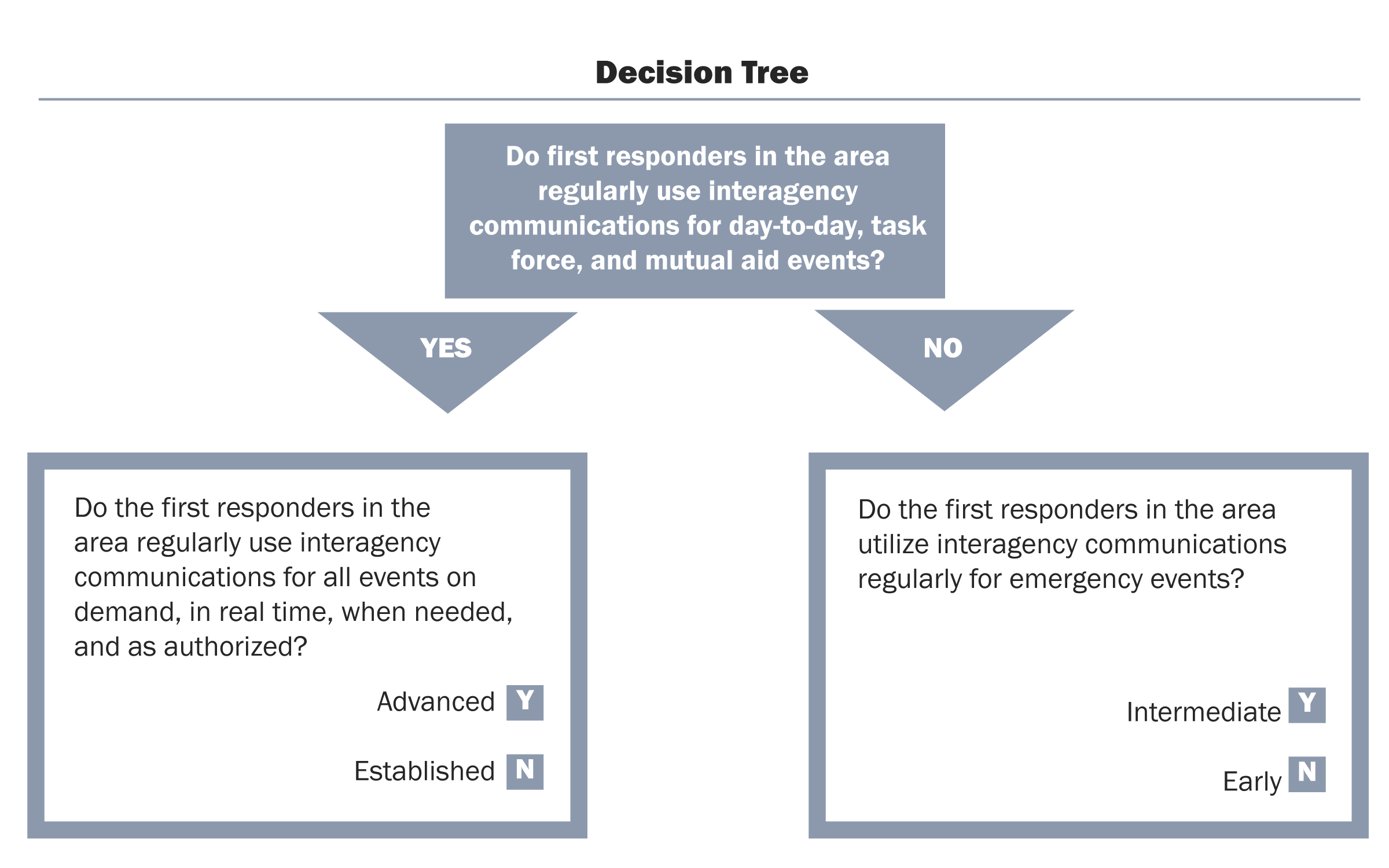 Decision Tree

Do first responders in the area regularly use interagency communications for day-to-day, task force, and mutual aid events?

YES

NO

Do the first responders in the area regularly use interagency communications for all events on demand, in real time, when needed, and as authorized?

Advanced Y

Established N

Do the first responders in the area utilize interagency communications regularly for emergency events?

Intermediate Y

Early N